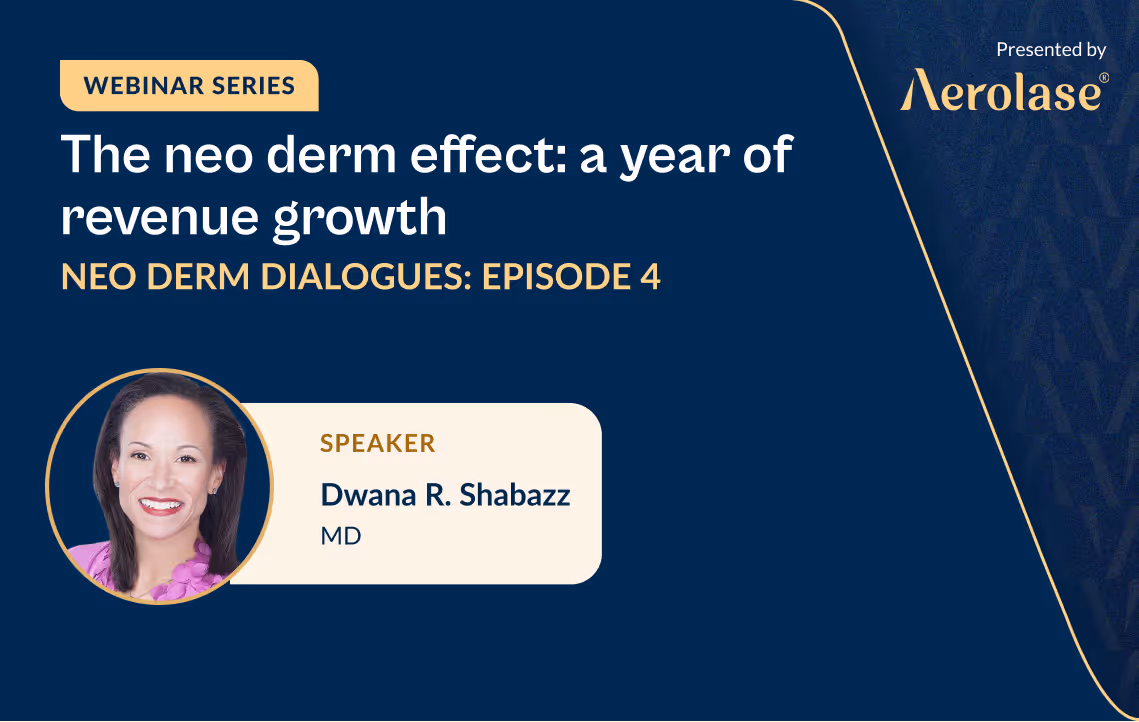 WEBINAR SERIES

The neo derm effect: a year of revenue growth

NEO DERM DIALOGUES: EPISODE 4

Presented by

Aerolase®

SPEAKER

Dwana R. Shabazz

MD